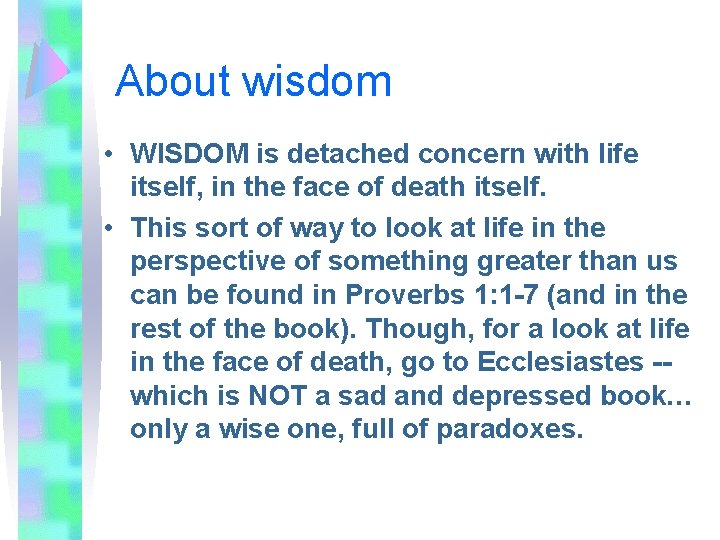 About wisdom

• WISDOM is detached concern with life itself, in the face of death itself.

• This sort of way to look at life in the perspective of something greater than us can be found in Proverbs 1:1-7 (and in the rest of the book). Though, for a look at life in the face of death, go to Ecclesiastes -- which is NOT a sad and depressed book… only a wise one, full of paradoxes.